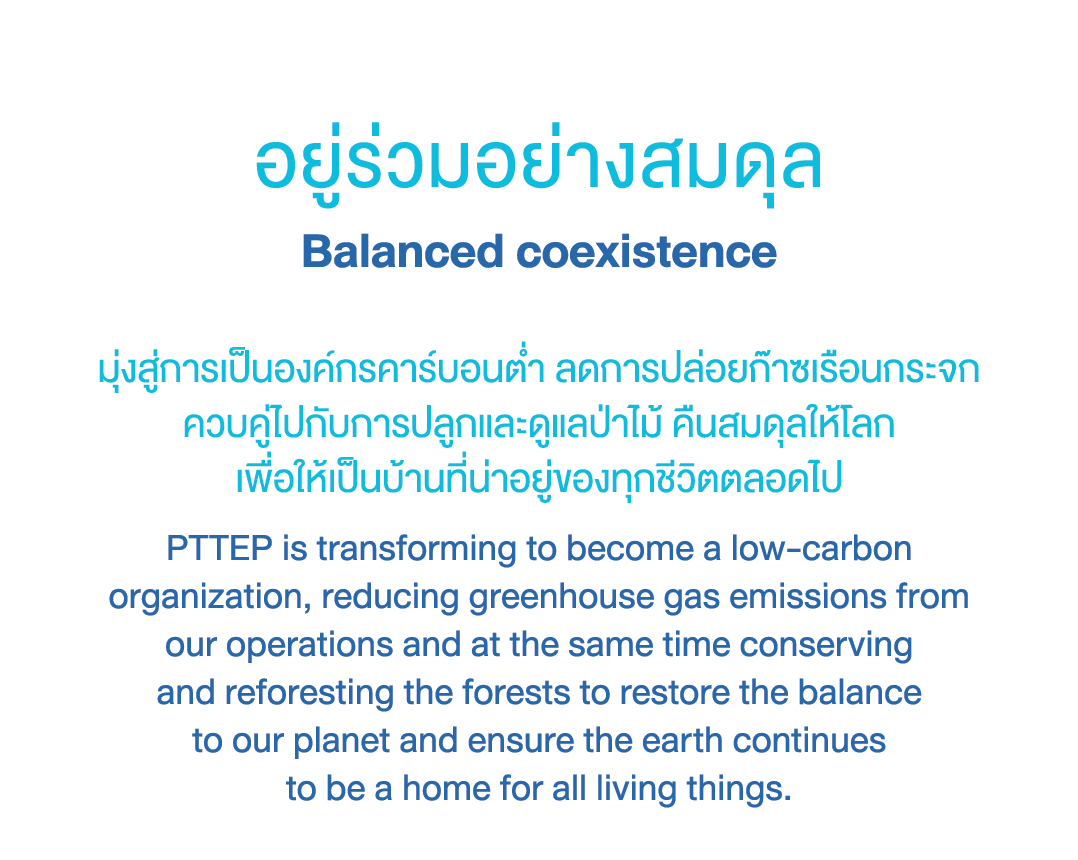 อยู่ร่วมอย่างสมดุล

Balanced coexistence

มุ่งสู่การเป็นองค์กรคาร์บอนต่ำ ลดการปล่อยก๊าซเรือนกระจก ควบคู่ไปกับการปลูกและดูแลป่าไม้ คืนสมดุลให้โลก เพื่อให้เป็นบ้านที่น่าอยู่ของทุกชีวิตตลอดไป

PTTEP is transforming to become a low-carbon organization, reducing greenhouse gas emissions from our operations and at the same time conserving and reforesting the forests to restore the balance to our planet and ensure the earth continues to be a home for all living things.